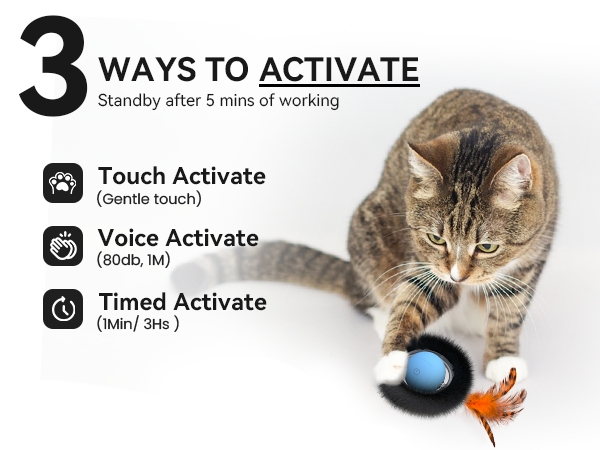 3 WAYS TO ACTIVATE
Standby after 5 mins of working

Touch Activate
(Gentle touch)

Voice Activate
(80db, 1M)

Timed Activate
(1Min/ 3Hs )